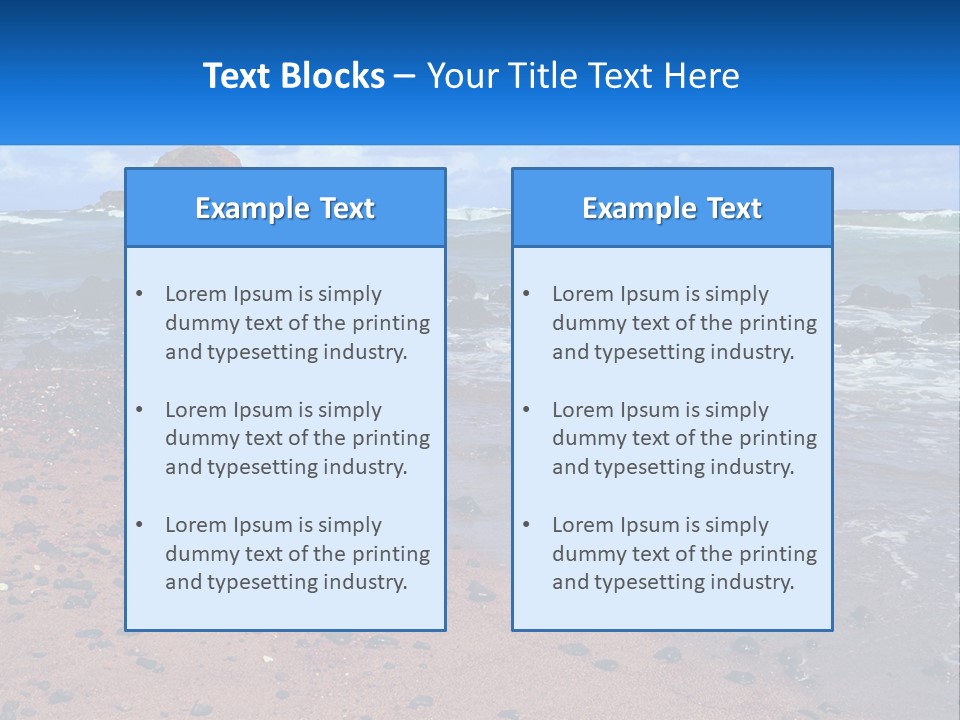 Text Blocks – Your Title Text Here

Example Text

• Lorem Ipsum is simply dummy text of the printing and typesetting industry.

• Lorem Ipsum is simply dummy text of the printing and typesetting industry.

• Lorem Ipsum is simply dummy text of the printing and typesetting industry.

Example Text

• Lorem Ipsum is simply dummy text of the printing and typesetting industry.

• Lorem Ipsum is simply dummy text of the printing and typesetting industry.

• Lorem Ipsum is simply dummy text of the printing and typesetting industry.